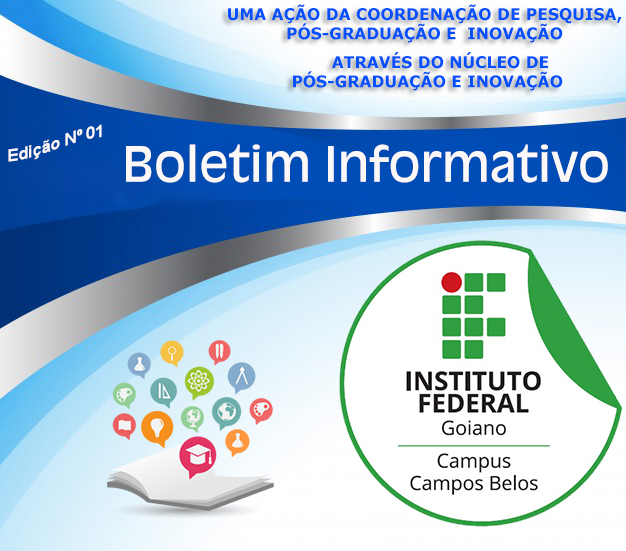 UMA AÇÃO DA COORDENAÇÃO DE PESQUISA, PÓS-GRADUAÇÃO E INOVAÇÃO

ATRAVÉS DO NÚCLEO DE PÓS-GRADUAÇÃO E INOVAÇÃO

Edição Nº 01

Boletim Informativo

INSTITUTO FEDERAL
Goiano

Campus
Campos Belos